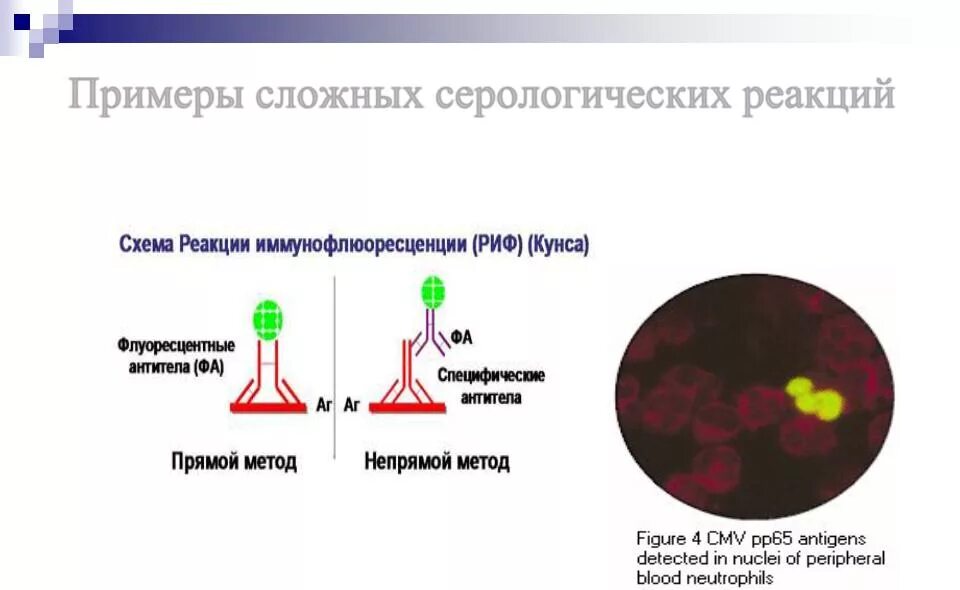 Примеры сложных серологических реакций

Схема Реакции иммунофлюоресценции (РИФ) (Кунса)

Флуоресцентные антитела (ФА)

Аг

Прямой метод

ФА

Специфические антитела

Аг

Непрямой метод

Figure 4 CMV pp65 antigens detected in nuclei of peripheral blood neutrophils